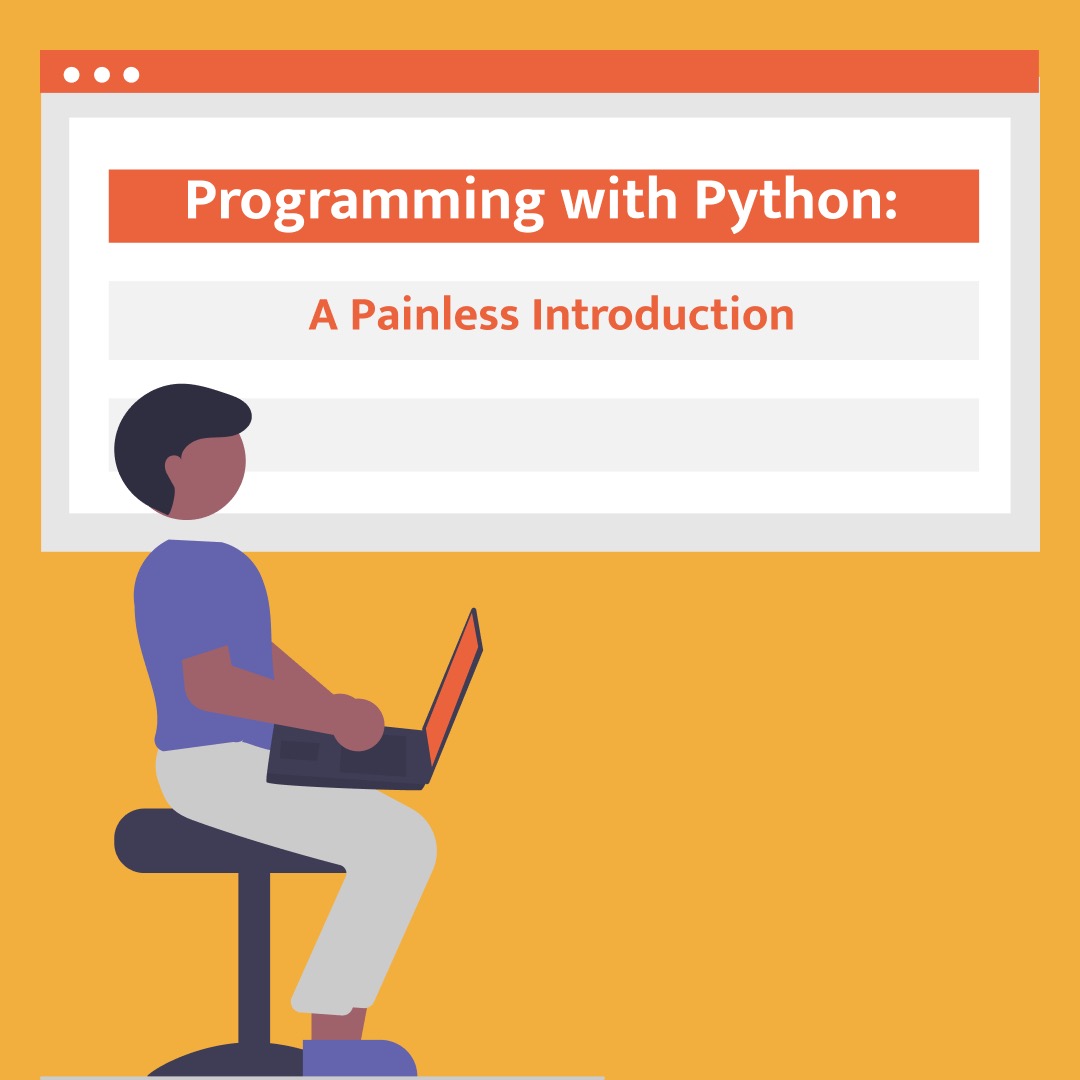 Programming with Python:

A Painless Introduction